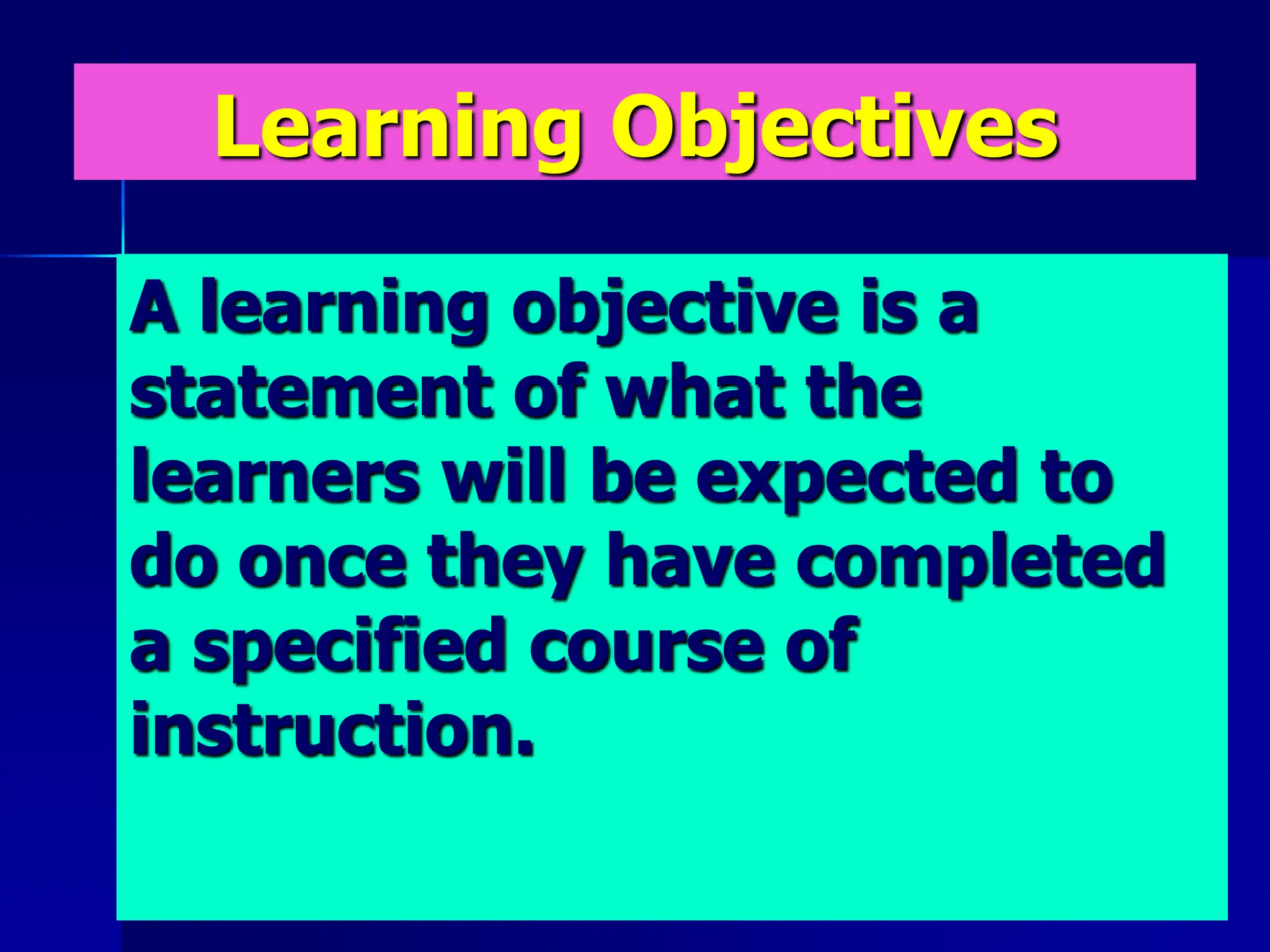 Learning Objectives

A learning objective is a statement of what the learners will be expected to do once they have completed a specified course of instruction.